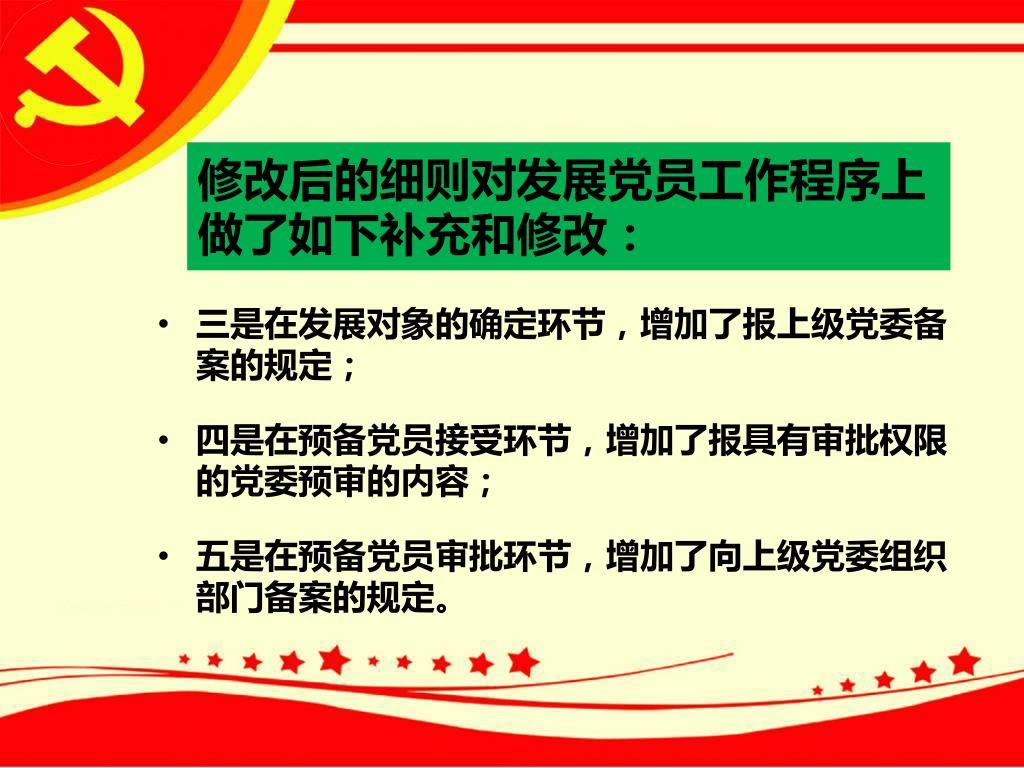 修改后的细则对发展党员工作程序上做了如下补充和修改：

• 三是在发展对象的确定环节，增加了报上级党委备案的规定；

• 四是在预备党员接受环节，增加了报具有审批权限的党委预审的内容；

• 五是在预备党员审批环节，增加了向上级党委组织部门备案的规定。